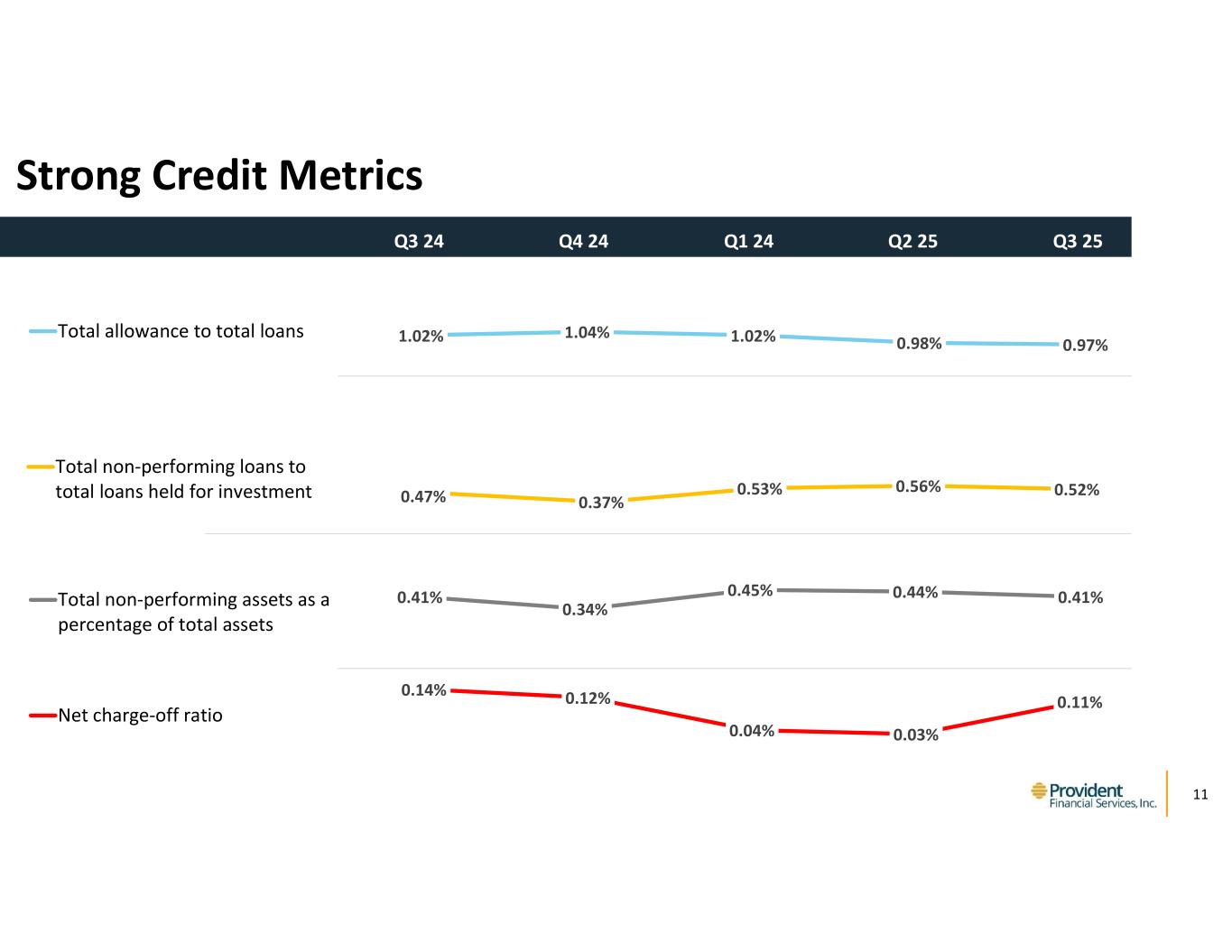 Strong Credit Metrics

| | Q3 24 | Q4 24 | Q1 24 | Q2 25 | Q3 25 |
|---|---|---|---|---|---|
| Total allowance to total loans | 1.02% | 1.04% | 1.02% | 0.98% | 0.97% |
| Total non-performing loans to total loans held for investment | 0.47% | 0.37% | 0.53% | 0.56% | 0.52% |
| Total non-performing assets as a percentage of total assets | 0.41% | 0.34% | 0.45% | 0.44% | 0.41% |
| Net charge-off ratio | 0.14% | 0.12% | 0.04% | 0.03% | 0.11% |

Provident Financial Services, Inc.

11